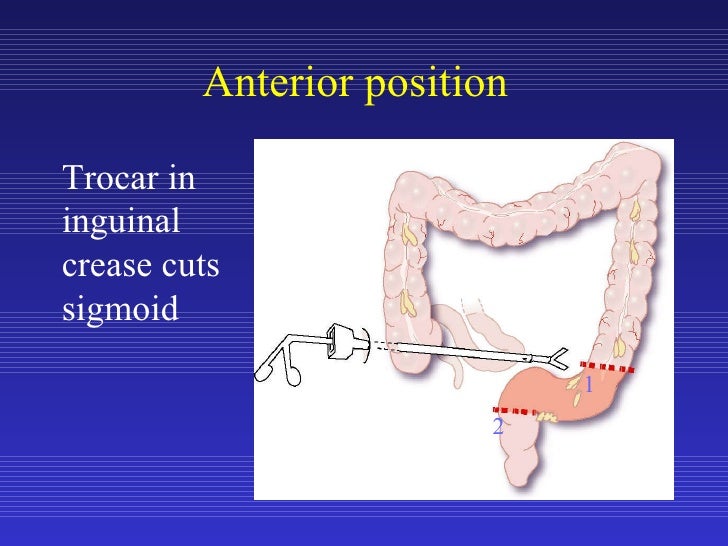 Anterior position

Trocar in inguinal crease cuts sigmoid

1

2